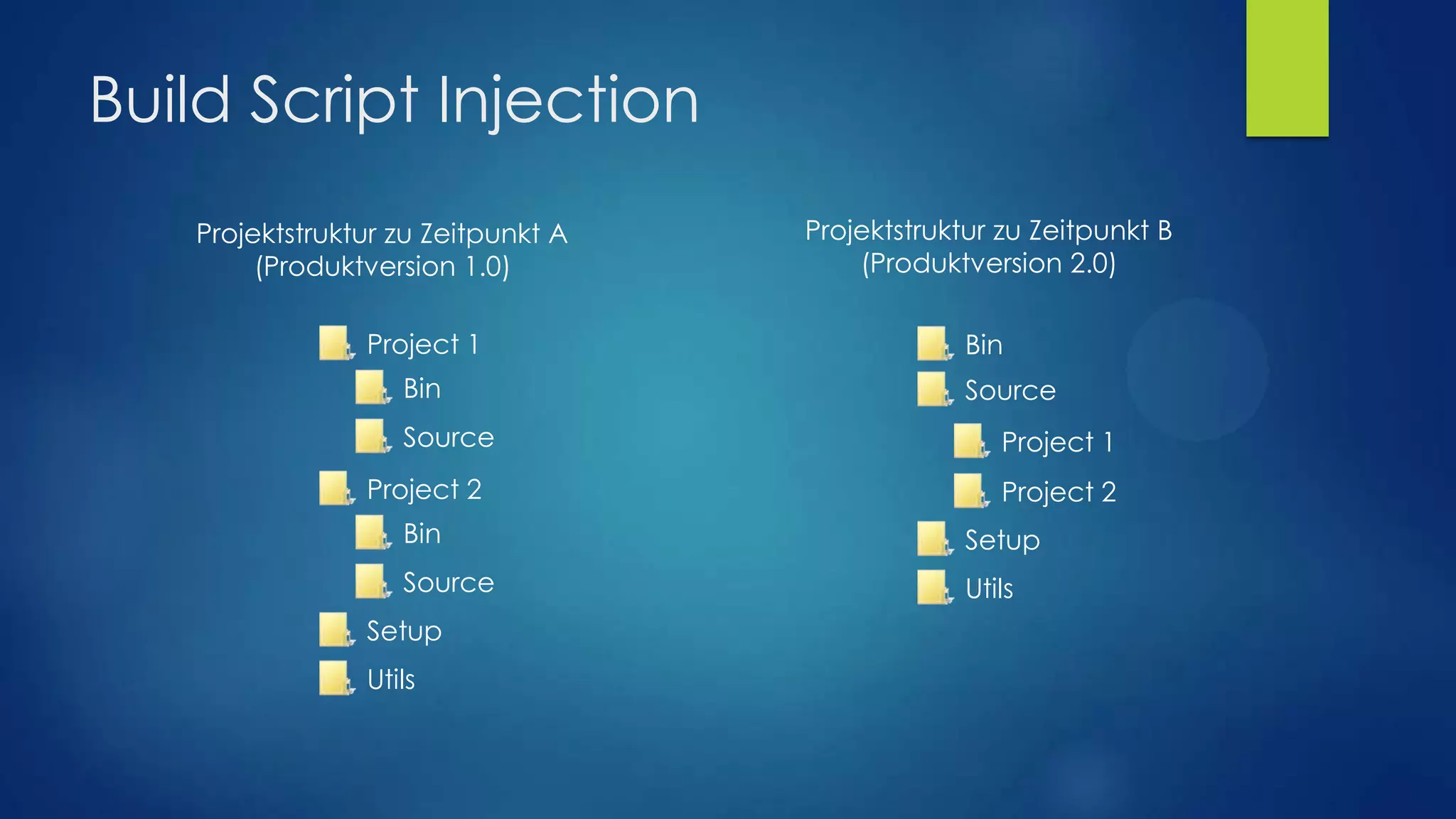 Build Script Injection

Projektstruktur zu Zeitpunkt A
(Produktversion 1.0)

Project 1
Bin
Source
Project 2
Bin
Source
Setup
Utils

Projektstruktur zu Zeitpunkt B
(Produktversion 2.0)

Bin
Source
Project 1
Project 2
Setup
Utils